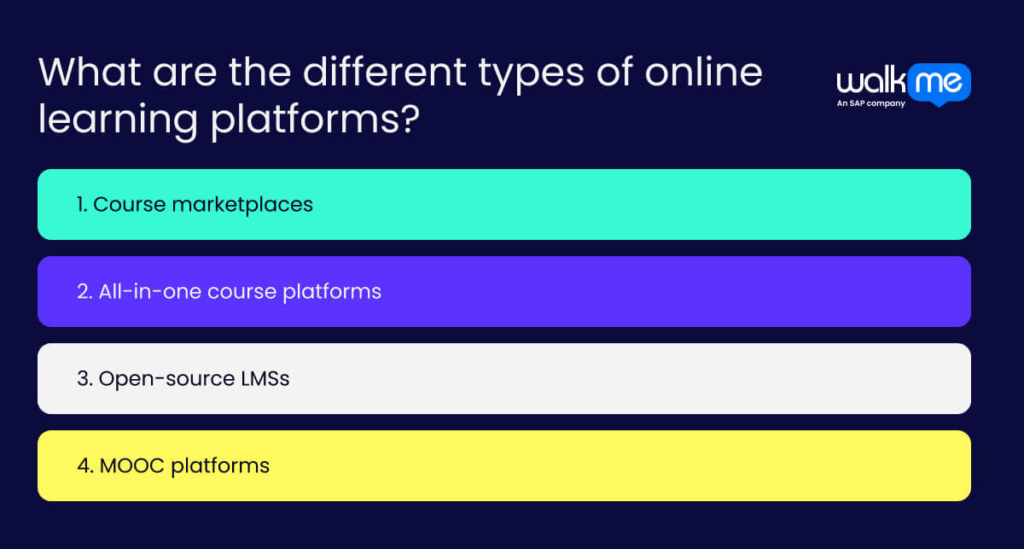 What are the different types of online learning platforms?

walk me
An SAP company

1. Course marketplaces

2. All-in-one course platforms

3. Open-source LMSs

4. MOOC platforms